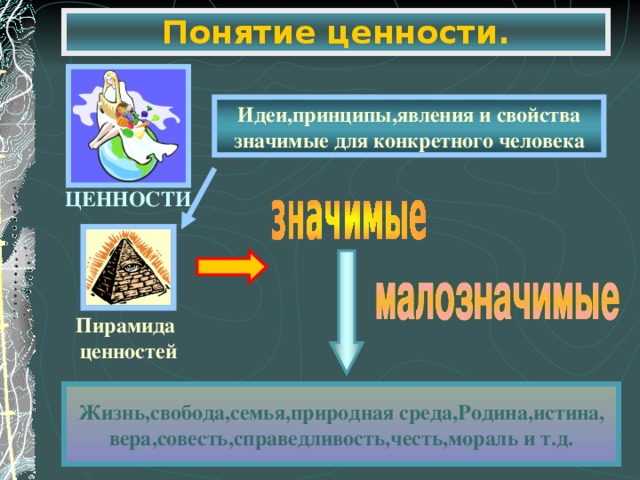 Понятие ценности.

Идеи,принципы,явления и свойства значимые для конкретного человека

ЦЕННОСТИ

значимые

малозначимые

Пирамида ценностей

Жизнь,свобода,семья,природная среда,Родина,истина, вера,совесть,справедливость,честь,мораль и т.д.